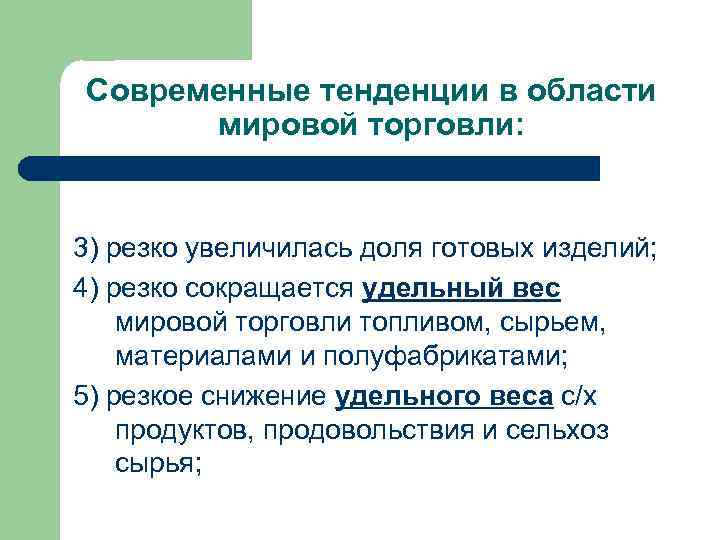 Современные тенденции в области мировой торговли:

3) резко увеличилась доля готовых изделий;

4) резко сокращается удельный вес мировой торговли топливом, сырьем, материалами и полуфабрикатами;

5) резкое снижение удельного веса с/х продуктов, продовольствия и сельхоз сырья;